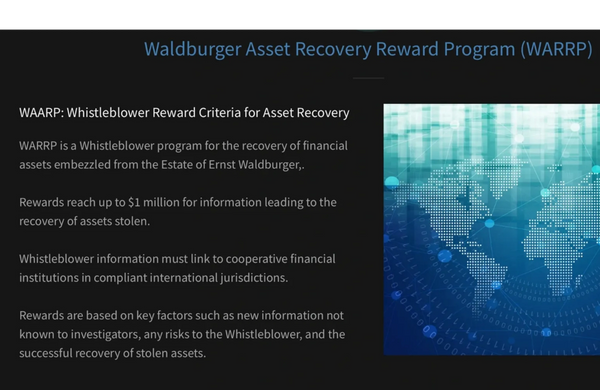 Waldburger Asset Recovery Reward Program (WARRP)

WAARP: Whistleblower Reward Criteria for Asset Recovery

WARRP is a Whistleblower program for the recovery of financial assets embezzled from the Estate of Ernst Waldburger,.

Rewards reach up to $1 million for information leading to the recovery of assets stolen.

Whistleblower information must link to cooperative financial institutions in compliant international jurisdictions.

Rewards are based on key factors such as new information not known to investigators, any risks to the Whistleblower, and the successful recovery of stolen assets.